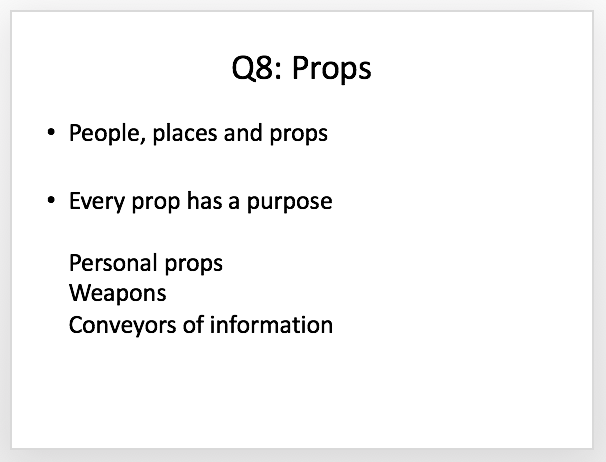 Q8: Props

• People, places and props

• Every prop has a purpose

Personal props
Weapons
Conveyors of information